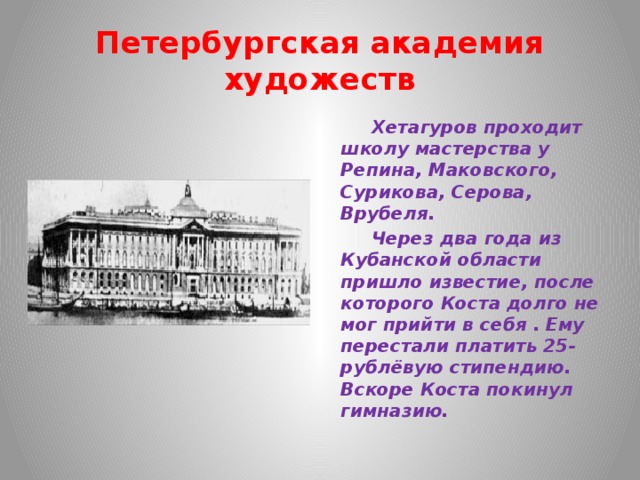 Петербургская академия художеств

Хетагуров проходит школу мастерства у Репина, Маковского, Сурикова, Серова, Врубеля.

Через два года из Кубанской области пришло известие, после которого Коста долго не мог прийти в себя . Ему перестали платить 25-рублёвую стипендию. Вскоре Коста покинул гимназию.